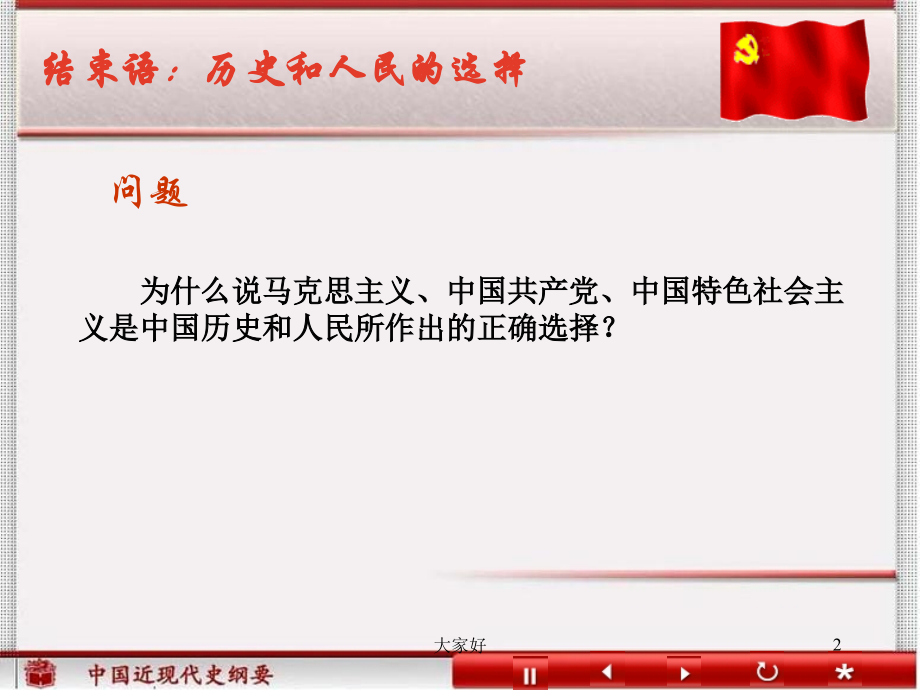 结束语：历史和人民的选择

问题

为什么说马克思主义、中国共产党、中国特色社会主义是中国历史和人民所作出的正确选择？

大家好

2

中国近现代史纲要